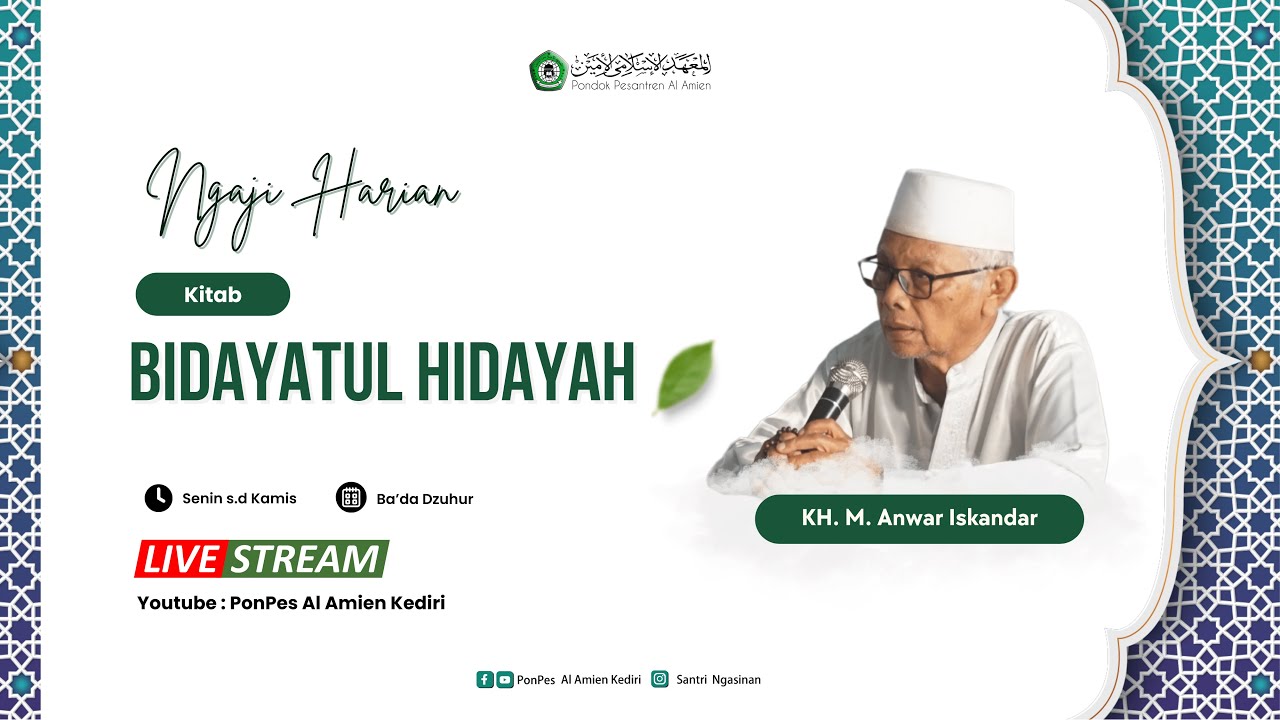 المعهد الإسلامي الأمين
Pondok Pesantren Al Amien

Ngaji Harian

Kitab

BIDAYATUL HIDAYAH

Senin s.d Kamis

Ba'da Dzuhur

LIVE STREAM

Youtube : PonPes Al Amien Kediri

KH. M. Anwar Iskandar

PonPes Al Amien Kediri Santri Ngasinan